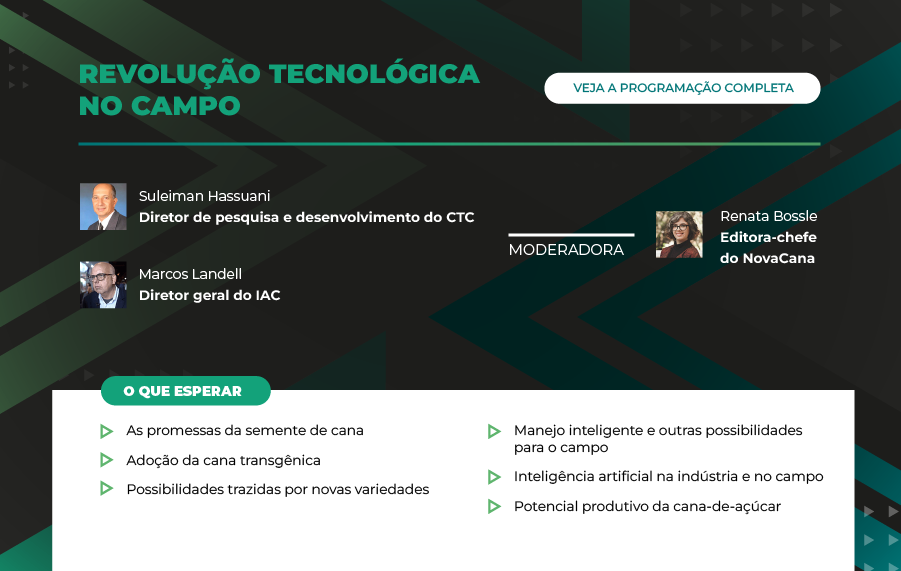 REVOLUÇÃO TECNOLÓGICA NO CAMPO

VEJA A PROGRAMAÇÃO COMPLETA

Suleiman Hassuani
Diretor de pesquisa e desenvolvimento do CTC

Marcos Landell
Diretor geral do IAC

MODERADORA

Renata Bossle
Editora-chefe do NovaCana

O QUE ESPERAR

As promessas da semente de cana

Adoção da cana transgênica

Possibilidades trazidas por novas variedades

Manejo inteligente e outras possibilidades para o campo

Inteligência artificial na indústria e no campo

Potencial produtivo da cana-de-açúcar